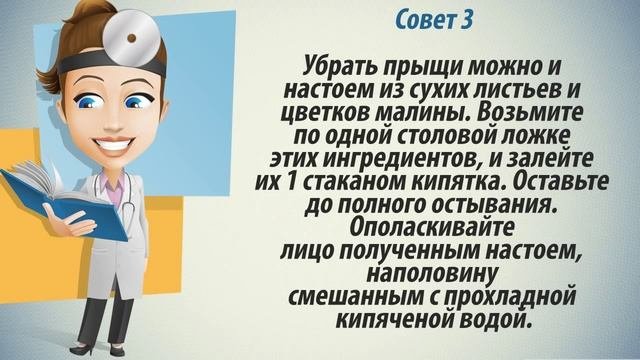 Совет 3

Убрать прыщи можно и настоем из сухих листьев и цветков малины. Возьмите по одной столовой ложке этих ингредиентов, и залейте их 1 стаканом кипятка. Оставьте до полного остывания. Ополаскивайте лицо полученным настоем, наполовину смешанным с прохладной кипяченой водой.